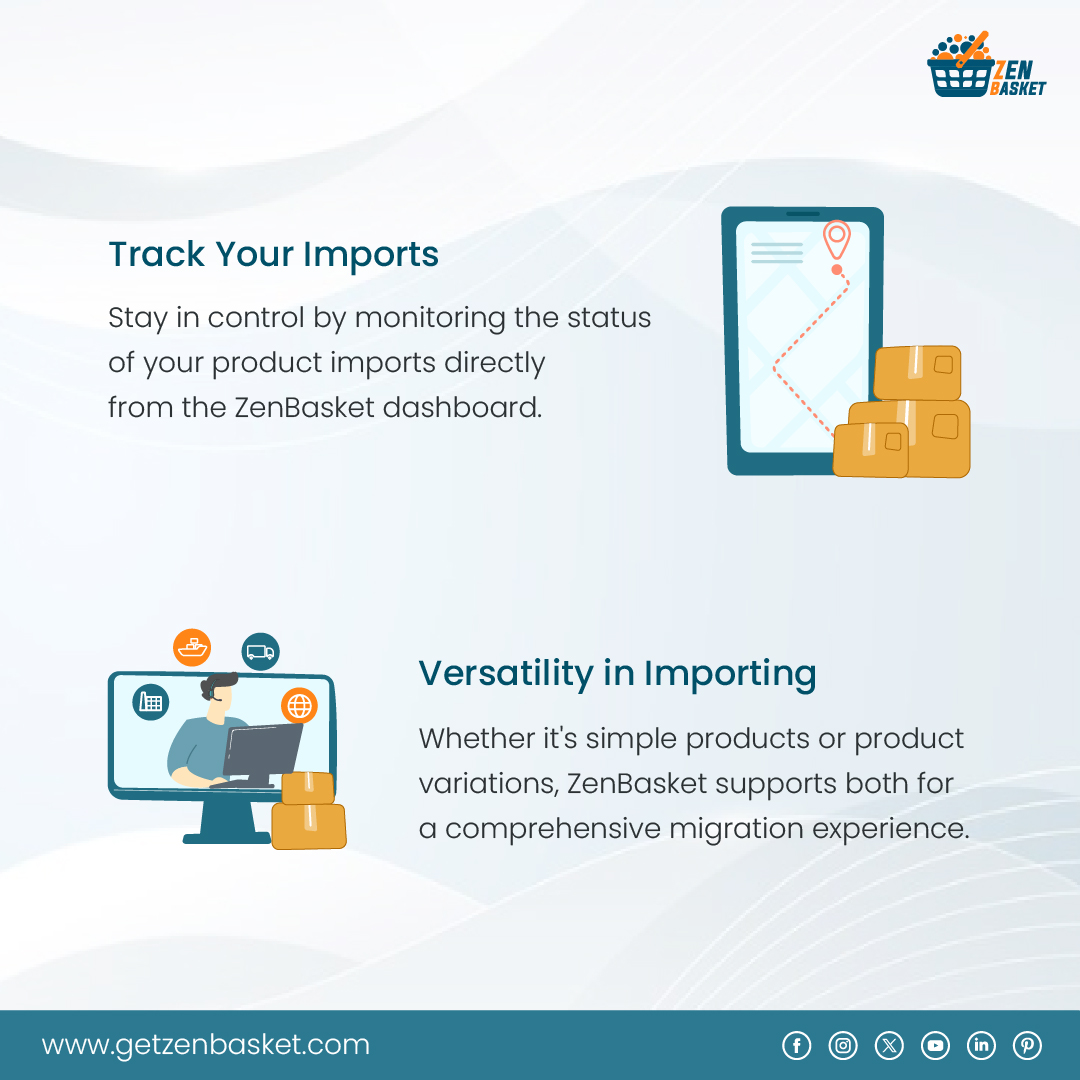 ZEN BASKET

Track Your Imports

Stay in control by monitoring the status of your product imports directly from the ZenBasket dashboard.

Versatility in Importing

Whether it's simple products or product variations, ZenBasket supports both for a comprehensive migration experience.

www.getzenbasket.com